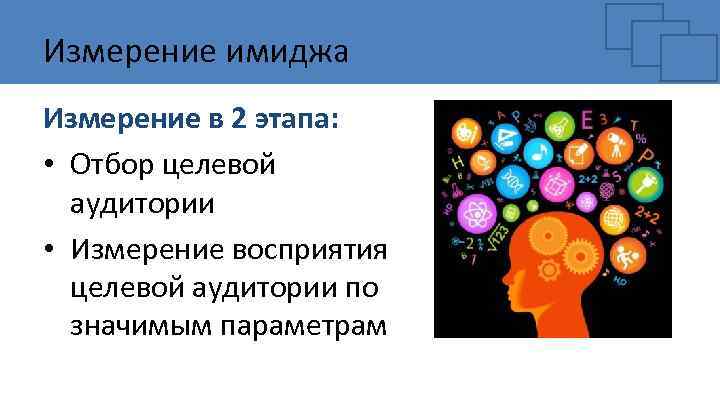 Измерение имиджа

Измерение в 2 этапа:

• Отбор целевой аудитории

• Измерение восприятия целевой аудитории по значимым параметрам